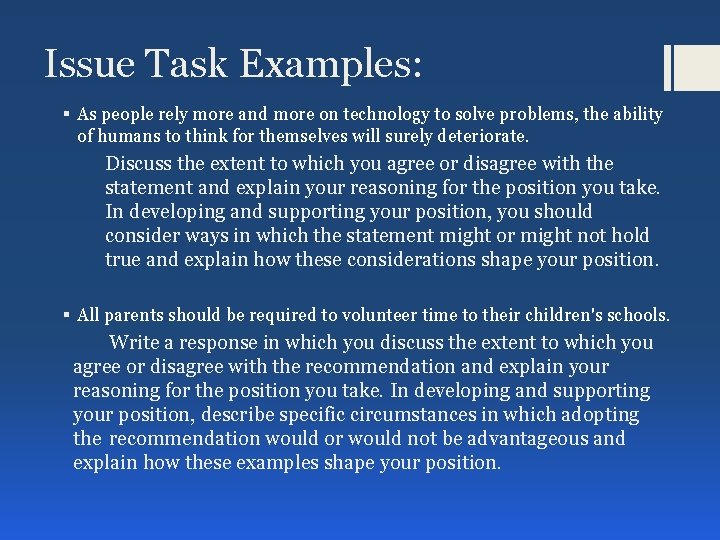 Issue Task Examples:

▪ As people rely more and more on technology to solve problems, the ability of humans to think for themselves will surely deteriorate.

Discuss the extent to which you agree or disagree with the statement and explain your reasoning for the position you take. In developing and supporting your position, you should consider ways in which the statement might or might not hold true and explain how these considerations shape your position.

▪ All parents should be required to volunteer time to their children's schools.

Write a response in which you discuss the extent to which you agree or disagree with the recommendation and explain your reasoning for the position you take. In developing and supporting your position, describe specific circumstances in which adopting the recommendation would or would not be advantageous and explain how these examples shape your position.